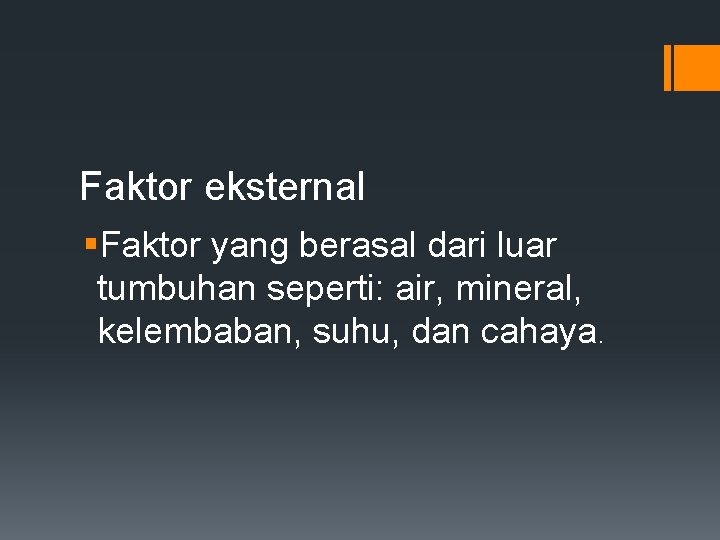 Faktor eksternal

▪ Faktor yang berasal dari luar tumbuhan seperti: air, mineral, kelembaban, suhu, dan cahaya.